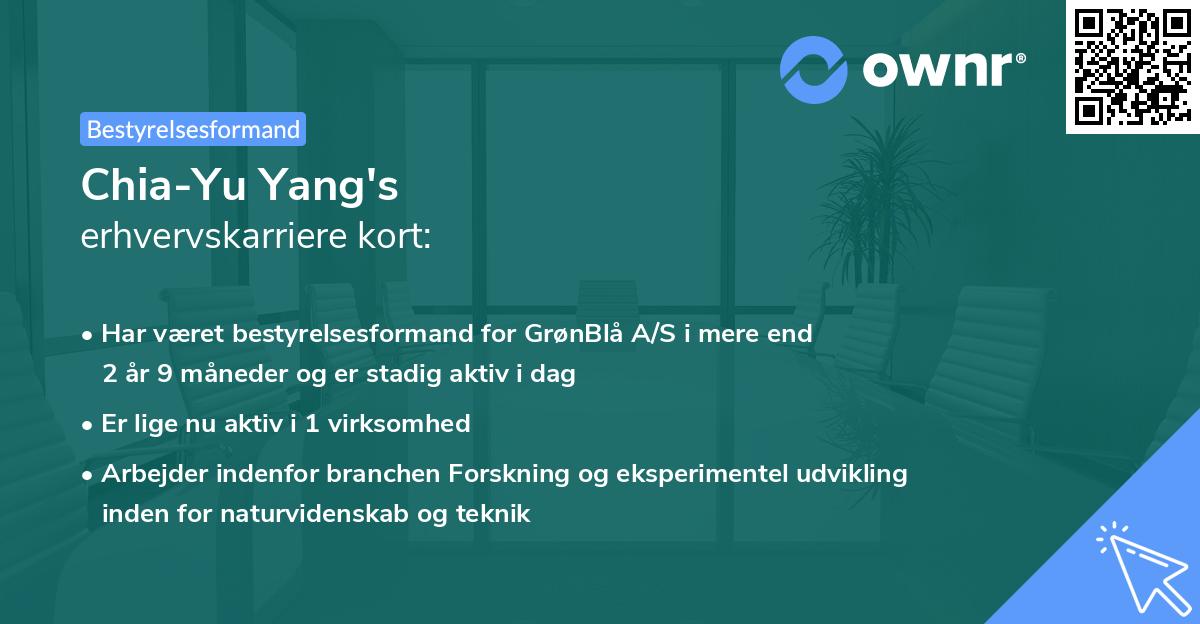 ownr®

Bestyrelsesformand

Chia-Yu Yang's
erhvervskarriere kort:

• Har været bestyrelsesformand for GrønBlå A/S i mere end 2 år 9 måneder og er stadig aktiv i dag

• Er lige nu aktiv i 1 virksomhed

• Arbejder indenfor branchen Forskning og eksperimentel udvikling inden for naturvidenskab og teknik